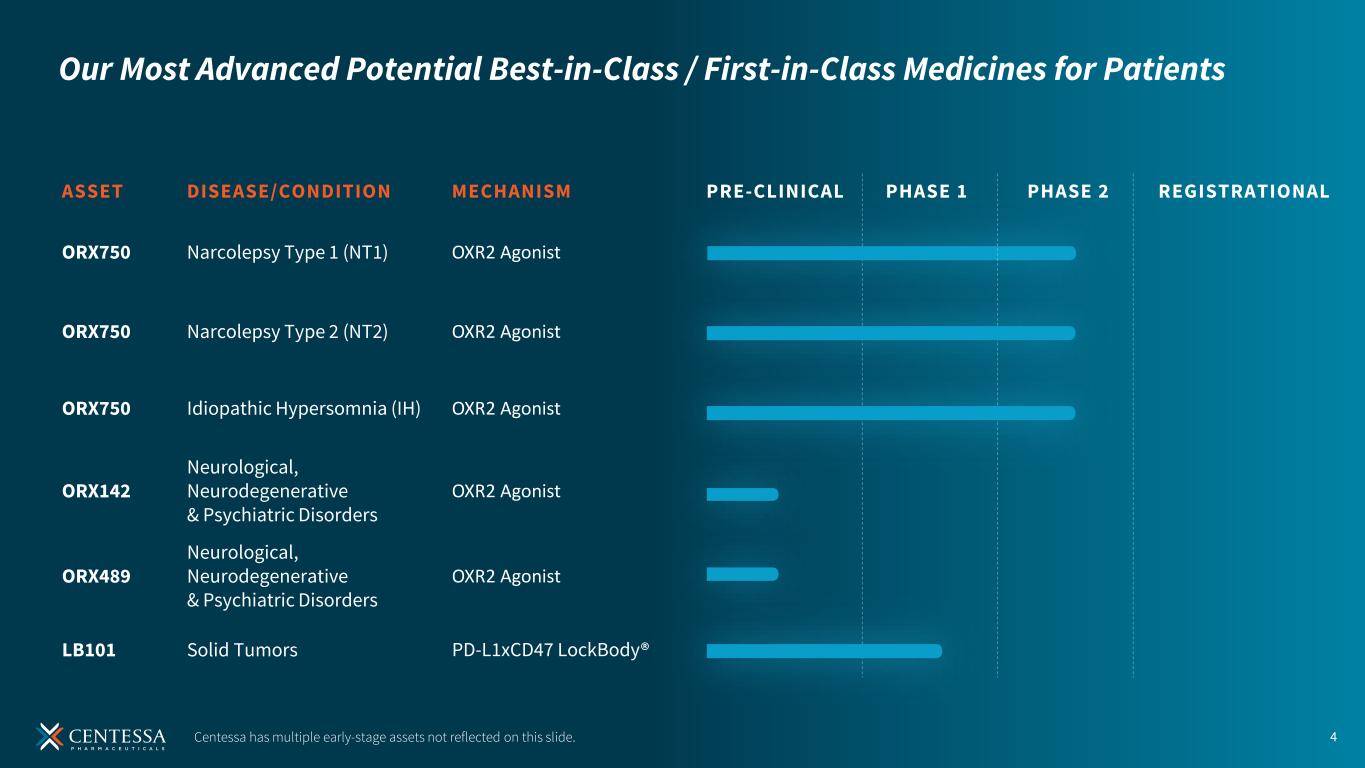 Our Most Advanced Potential Best-in-Class / First-in-Class Medicines for Patients

| ASSET | DISEASE/CONDITION | MECHANISM | PRE-CLINICAL | PHASE 1 | PHASE 2 | REGISTRATIONAL |
|---|---|---|---|---|---|---|
| ORX750 | Narcolepsy Type 1 (NT1) | OXR2 Agonist | | | | |
| ORX750 | Narcolepsy Type 2 (NT2) | OXR2 Agonist | | | | |
| ORX750 | Idiopathic Hypersomnia (IH) | OXR2 Agonist | | | | |
| ORX142 | Neurological, Neurodegenerative & Psychiatric Disorders | OXR2 Agonist | | | | |
| ORX489 | Neurological, Neurodegenerative & Psychiatric Disorders | OXR2 Agonist | | | | |
| LB101 | Solid Tumors | PD-L1xCD47 LockBody® | | | | |

CENTESSA PHARMACEUTICALS

Centessa has multiple early-stage assets not reflected on this slide.

4